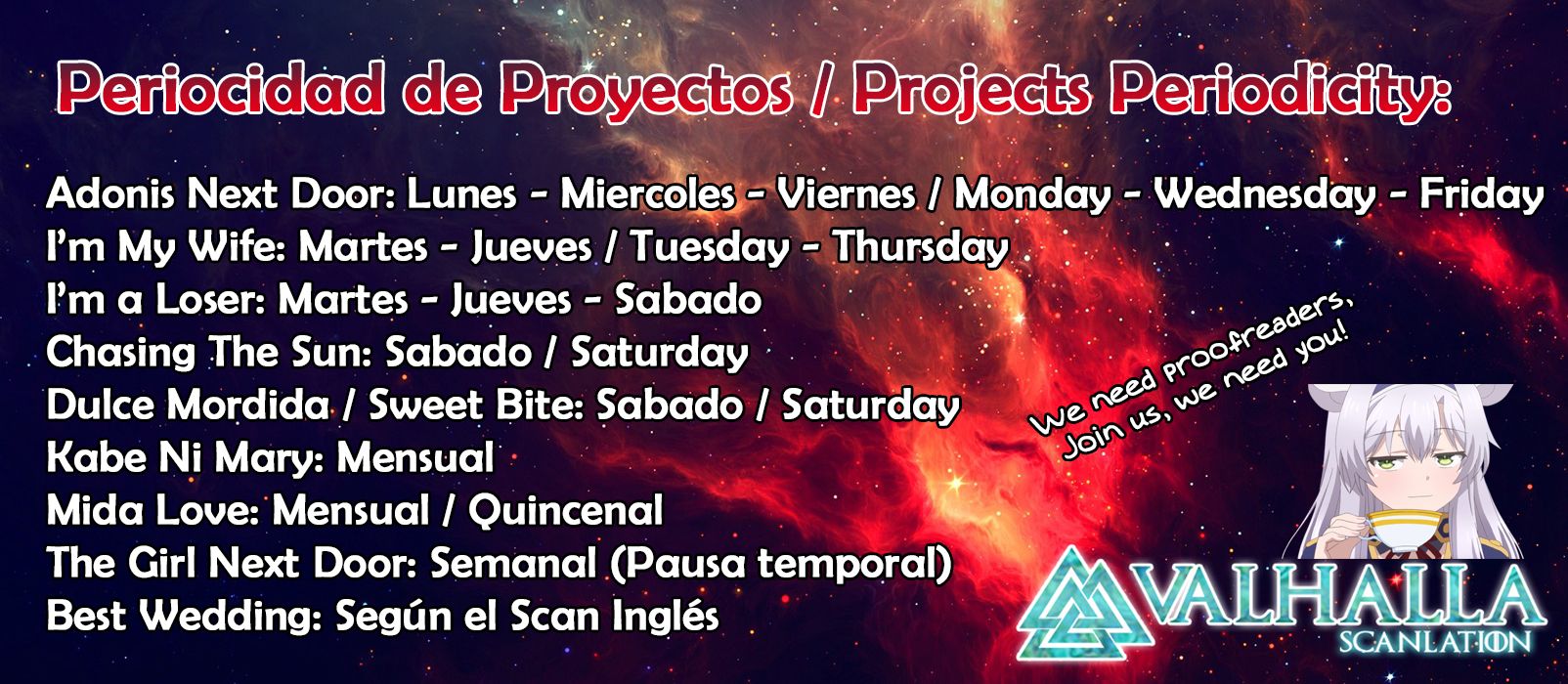 Periocidad de Proyectos / Projects Periodicity:

Adonis Next Door: Lunes - Miercoles - Viernes / Monday - Wednesday - Friday
I'm My Wife: Martes - Jueves / Tuesday - Thursday
I'm a Loser: Martes - Jueves - Sabado
Chasing The Sun: Sabado / Saturday
Dulce Mordida / Sweet Bite: Sabado / Saturday
Kabe Ni Mary: Mensual
Mida Love: Mensual / Quincenal
The Girl Next Door: Semanal (Pausa temporal)
Best Wedding: Según el Scan Inglés

We need proofreaders, Join us, we need you!

VALHALLA
SCANLATION